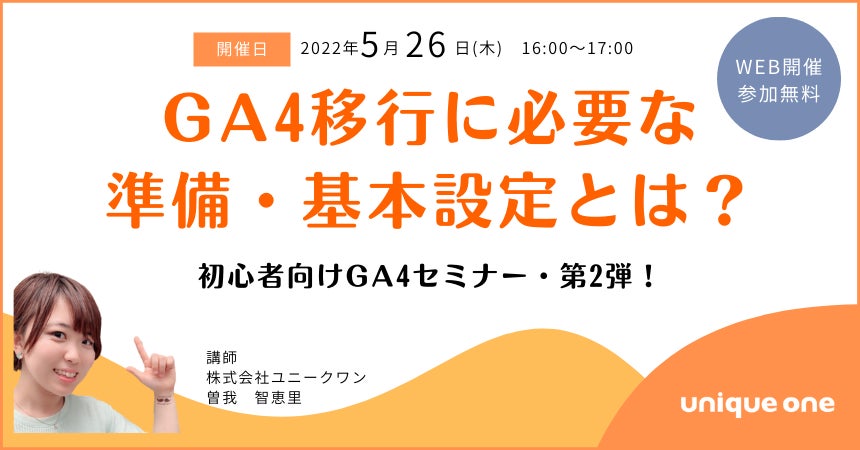 開催日 2022年5月26日(木) 16:00～17:00

WEB開催
参加無料

GA4移行に必要な
準備・基本設定とは？

初心者向けGA4セミナー・第2弾！

講師
株式会社ユニークワン
曽我　智恵里

unique one